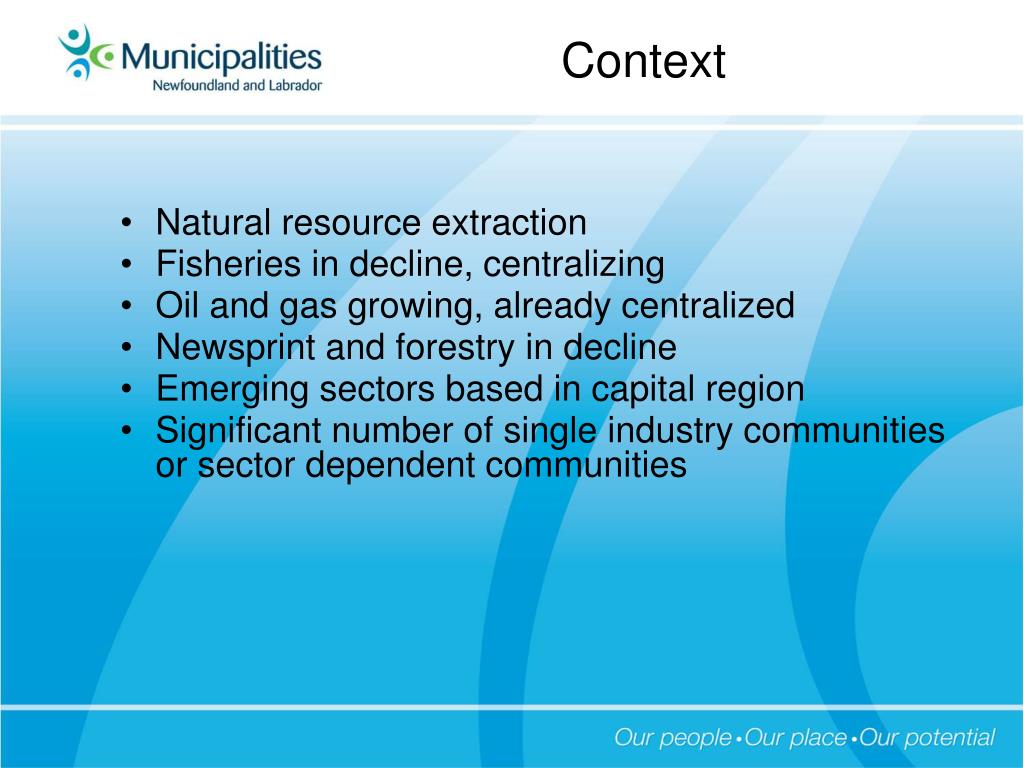 Municipalities
Newfoundland and Labrador

Context

• Natural resource extraction
• Fisheries in decline, centralizing
• Oil and gas growing, already centralized
• Newsprint and forestry in decline
• Emerging sectors based in capital region
• Significant number of single industry communities or sector dependent communities

Our people • Our place • Our potential